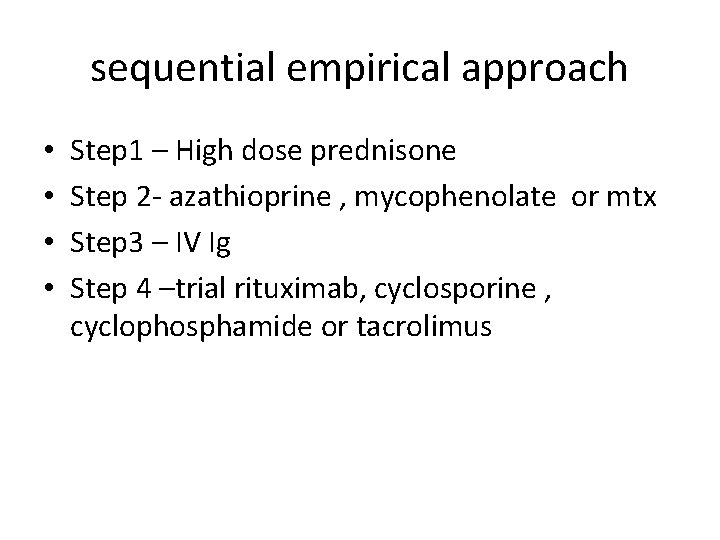 sequential empirical approach

• Step1 – High dose prednisone
• Step 2- azathioprine , mycophenolate or mtx
• Step3 – IV Ig
• Step 4 –trial rituximab, cyclosporine , cyclophosphamide or tacrolimus